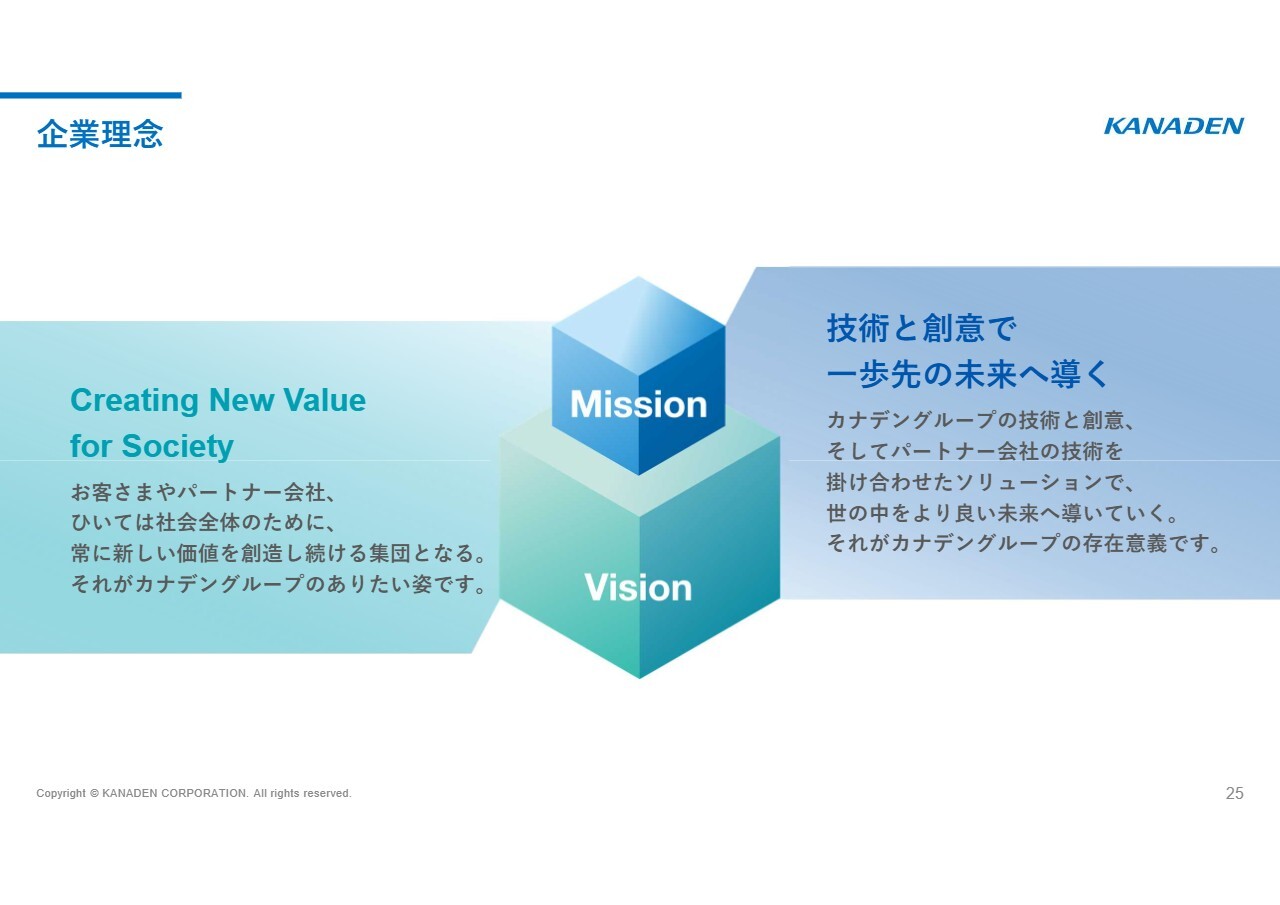 企業理念

KANADEN

Creating New Value for Society

お客さまやパートナー会社、
ひいては社会全体のために、
常に新しい価値を創造し続ける集団となる。
それがカナデングループのありたい姿です。

Mission

Vision

技術と創意で
一歩先の未来へ導く

カナデングループの技術と創意、
そしてパートナー会社の技術を
掛け合わせたソリューションで、
世の中をより良い未来へ導いていく。
それがカナデングループの存在意義です。

Copyright © KANADEN CORPORATION. All rights reserved.

25